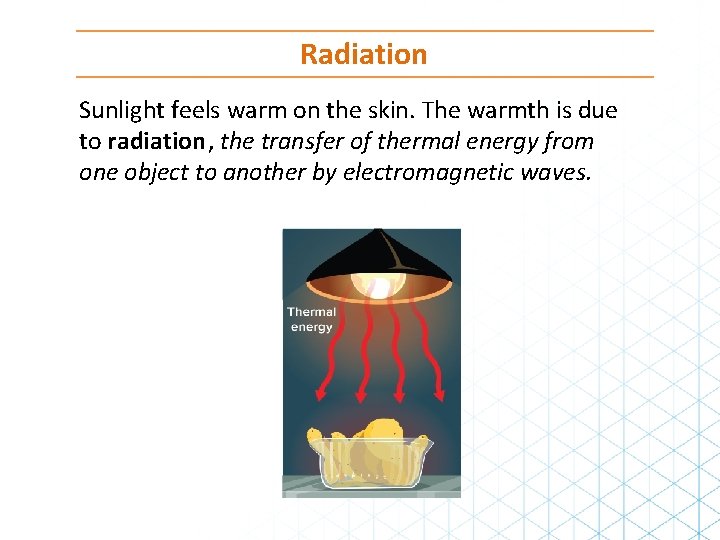 Radiation

Sunlight feels warm on the skin. The warmth is due to radiation, the transfer of thermal energy from one object to another by electromagnetic waves.

Thermal energy